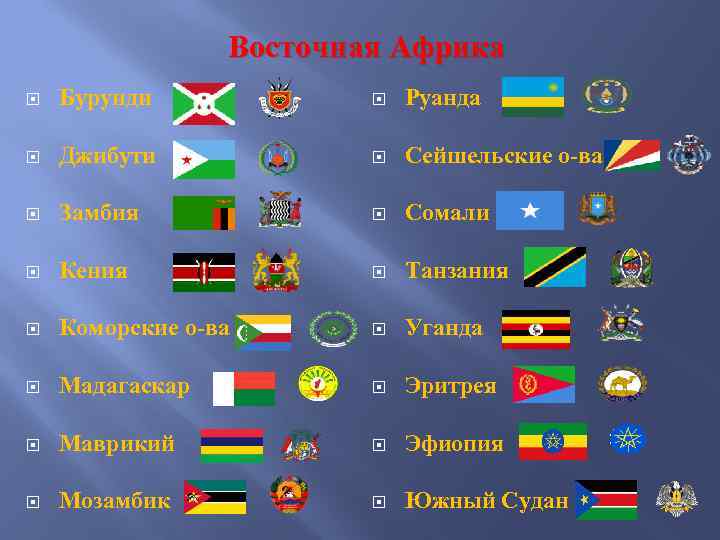 Восточная Африка

Бурунди

Джибути

Замбия

Кения

Коморские о-ва

Мадагаскар

Маврикий

Мозамбик

Руанда

Сейшельские о-ва

Сомали

Танзания

Уганда

Эритрея

Эфиопия

Южный Судан